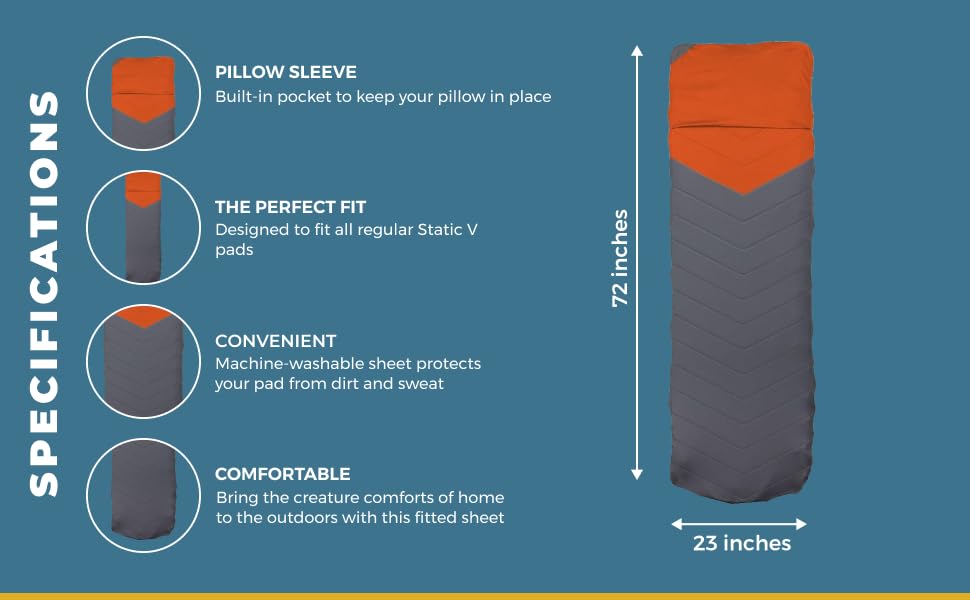 SPECIFICATIONS

PILLOW SLEEVE
Built-in pocket to keep your pillow in place

THE PERFECT FIT
Designed to fit all regular Static V pads

CONVENIENT
Machine-washable sheet protects your pad from dirt and sweat

COMFORTABLE
Bring the creature comforts of home to the outdoors with this fitted sheet

72 inches

23 inches